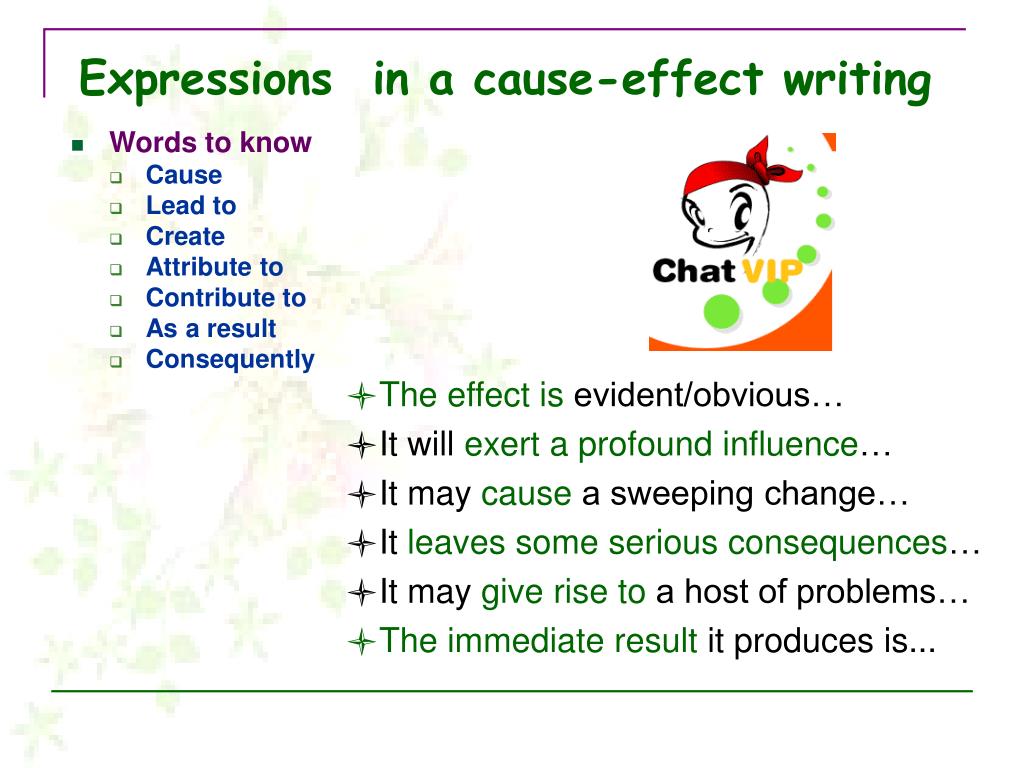 Expressions in a cause-effect writing

Words to know
Cause
Lead to
Create
Attribute to
Contribute to
As a result
Consequently

Chat VIP

The effect is evident/obvious…
It will exert a profound influence…
It may cause a sweeping change…
It leaves some serious consequences…
It may give rise to a host of problems…
The immediate result it produces is...